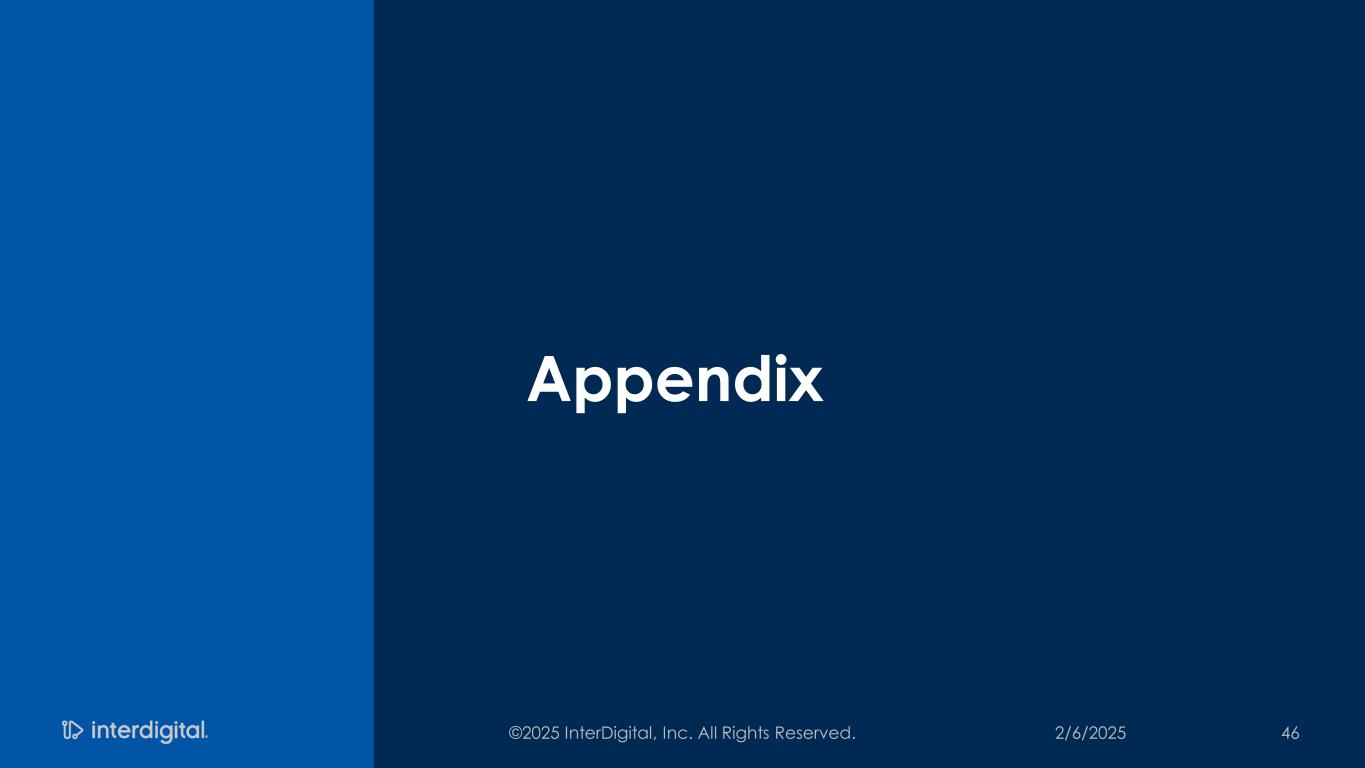 Appendix

interdigital.

©2025 InterDigital, Inc. All Rights Reserved.

2/6/2025

46